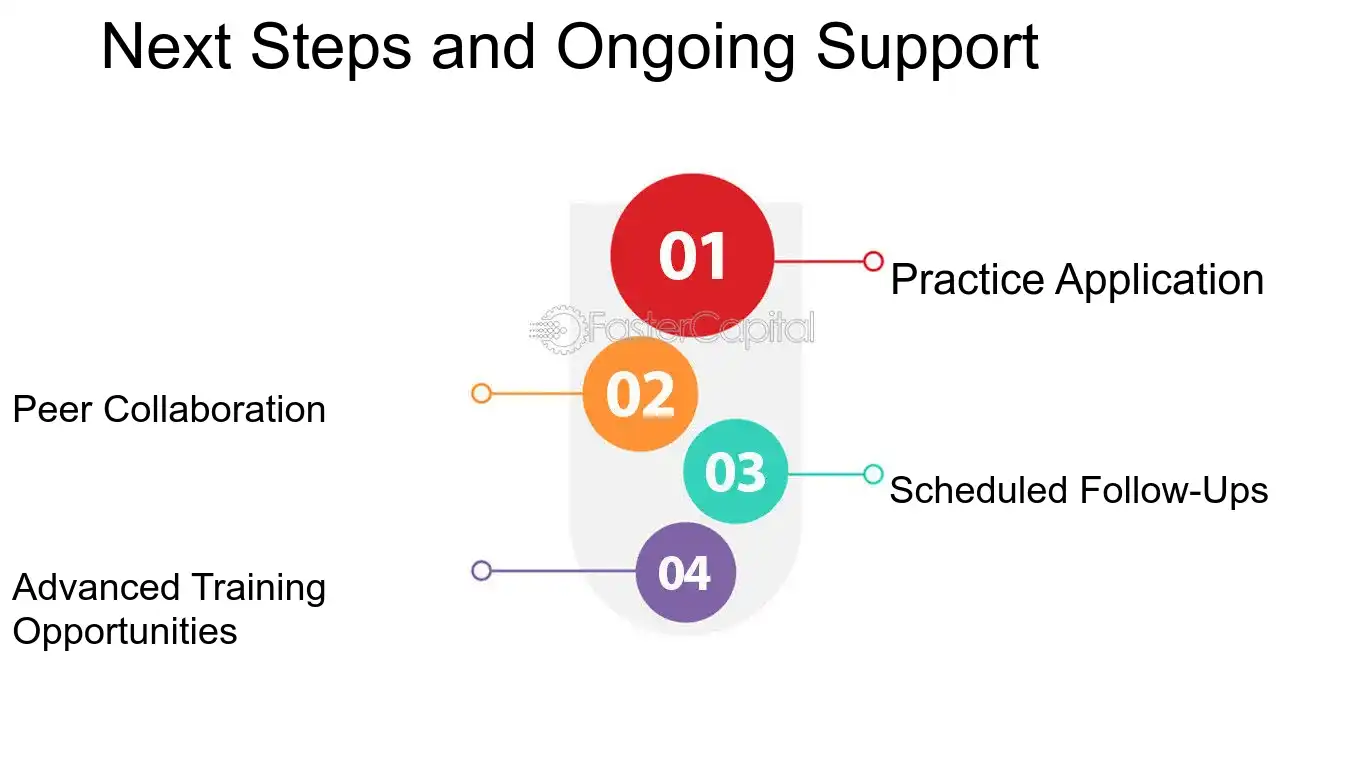 Next Steps and Ongoing Support

01

Practice Application

FasterCapital

02

Peer Collaboration

03

Scheduled Follow-Ups

04

Advanced Training Opportunities